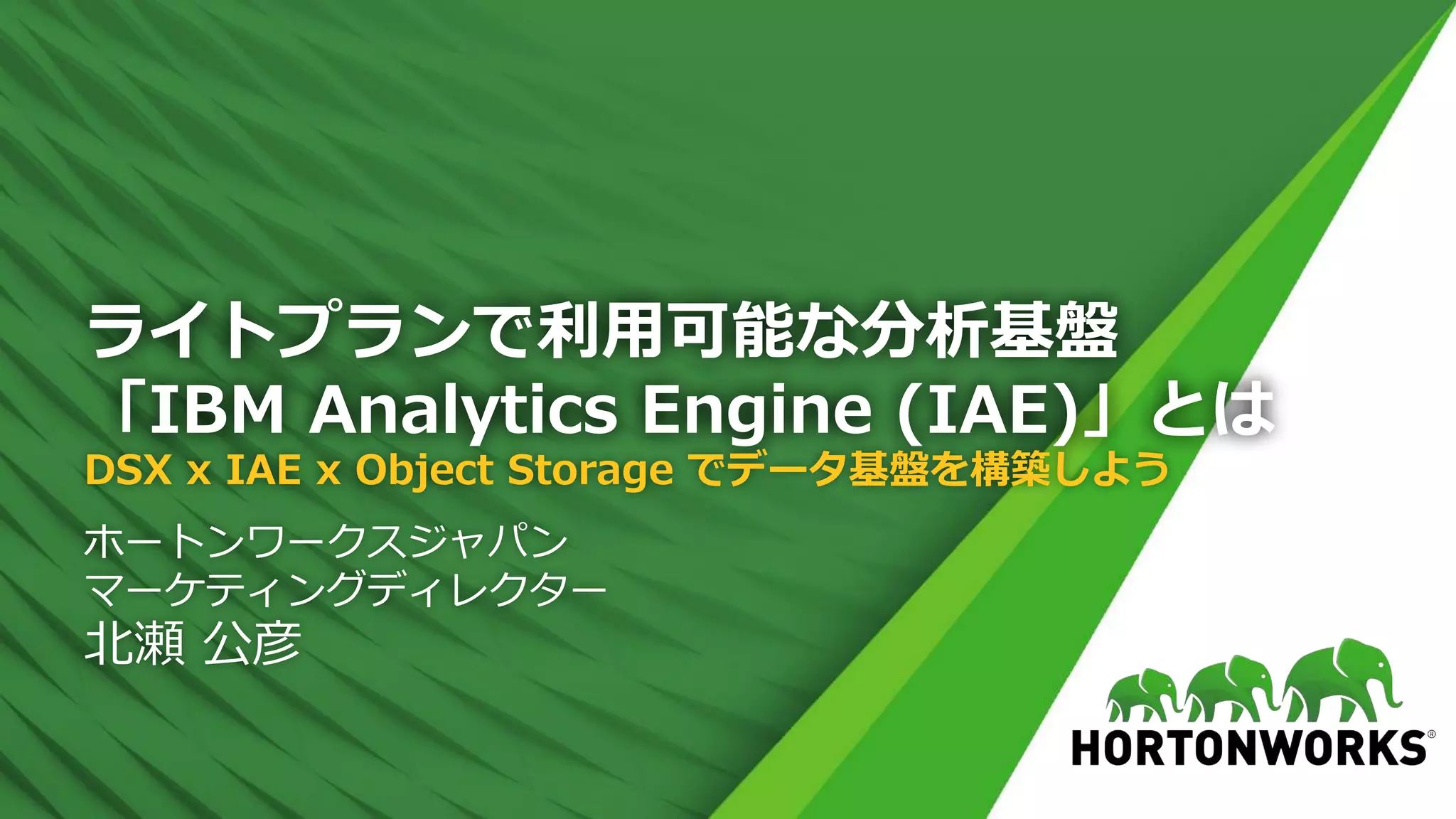 ライトプランで利用可能な分析基盤
「IBM Analytics Engine (IAE)」とは
DSX x IAE x Object Storage でデータ基盤を構築しよう

ホートンワークスジャパン
マーケティングディレクター
北瀬 公彦

HORTONWORKS®